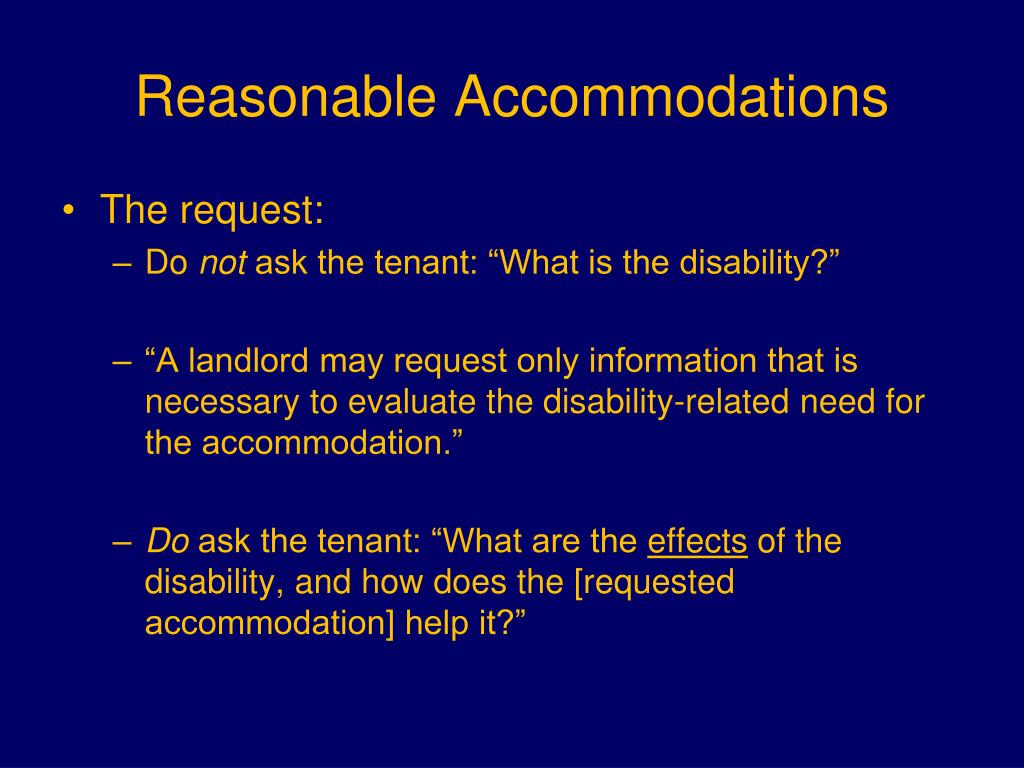 Reasonable Accommodations

• The request:
– Do not ask the tenant: “What is the disability?”

– “A landlord may request only information that is necessary to evaluate the disability-related need for the accommodation.”

– Do ask the tenant: “What are the effects of the disability, and how does the [requested accommodation] help it?”